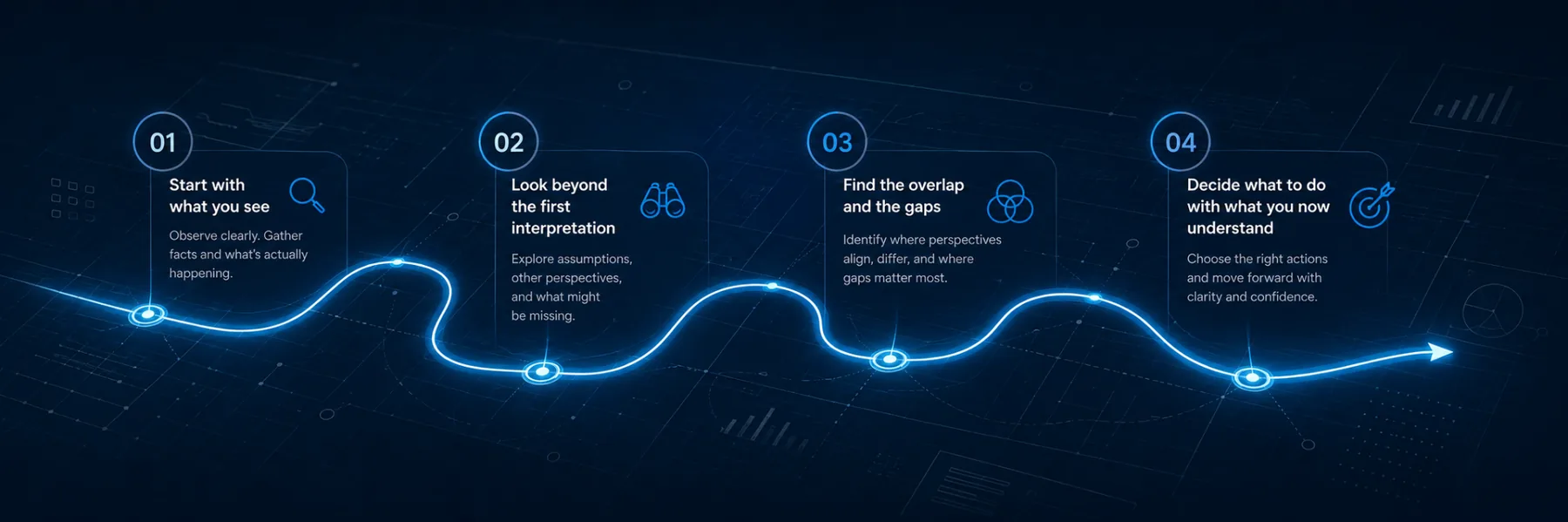 01
Start with what you see
Observe clearly. Gather facts and what's actually happening.

02
Look beyond the first interpretation
Explore assumptions, other perspectives, and what might be missing.

03
Find the overlap and the gaps
Identify where perspectives align, differ, and where gaps matter most.

04
Decide what to do with what you now understand
Choose the right actions and move forward with clarity and confidence.